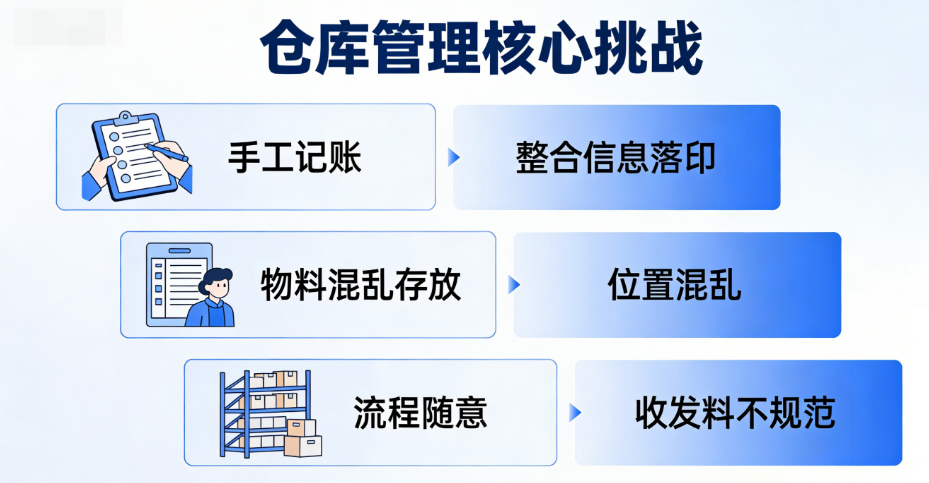 仓库管理核心挑战

手工记账

整合信息落印

物料混乱存放

位置混乱

流程随意

收发料不规范